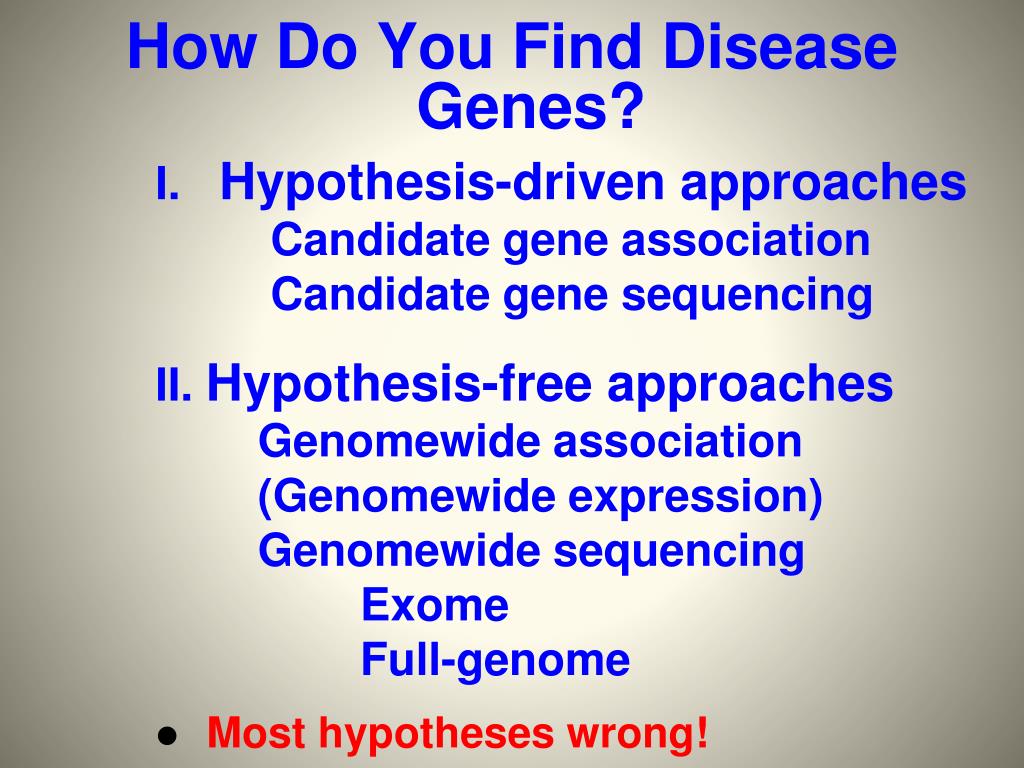 How Do You Find Disease Genes?

I. Hypothesis-driven approaches
Candidate gene association
Candidate gene sequencing

II. Hypothesis-free approaches
Genomewide association
(Genomewide expression)
Genomewide sequencing
Exome
Full-genome

● Most hypotheses wrong!